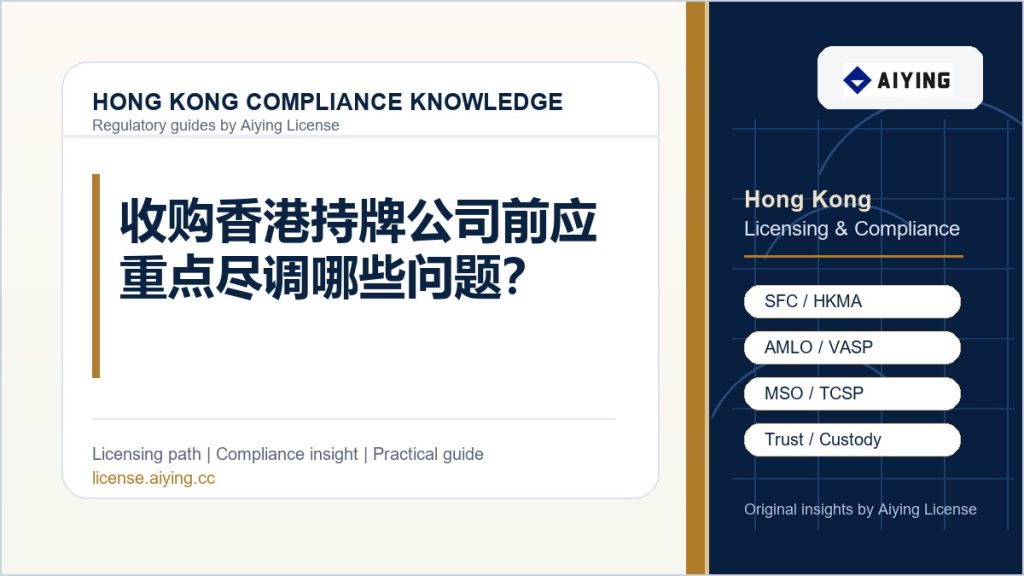 HONG KONG COMPLIANCE KNOWLEDGE
Regulatory guides by Aiying License

收购香港持牌公司前应重点尽调哪些问题？

Licensing path | Compliance insight | Practical guide
license.aiying.cc

AIYING

Hong Kong
Licensing & Compliance

SFC / HKMA

AMLO / VASP

MSO / TCSP

Trust / Custody

Original insights by Aiying License